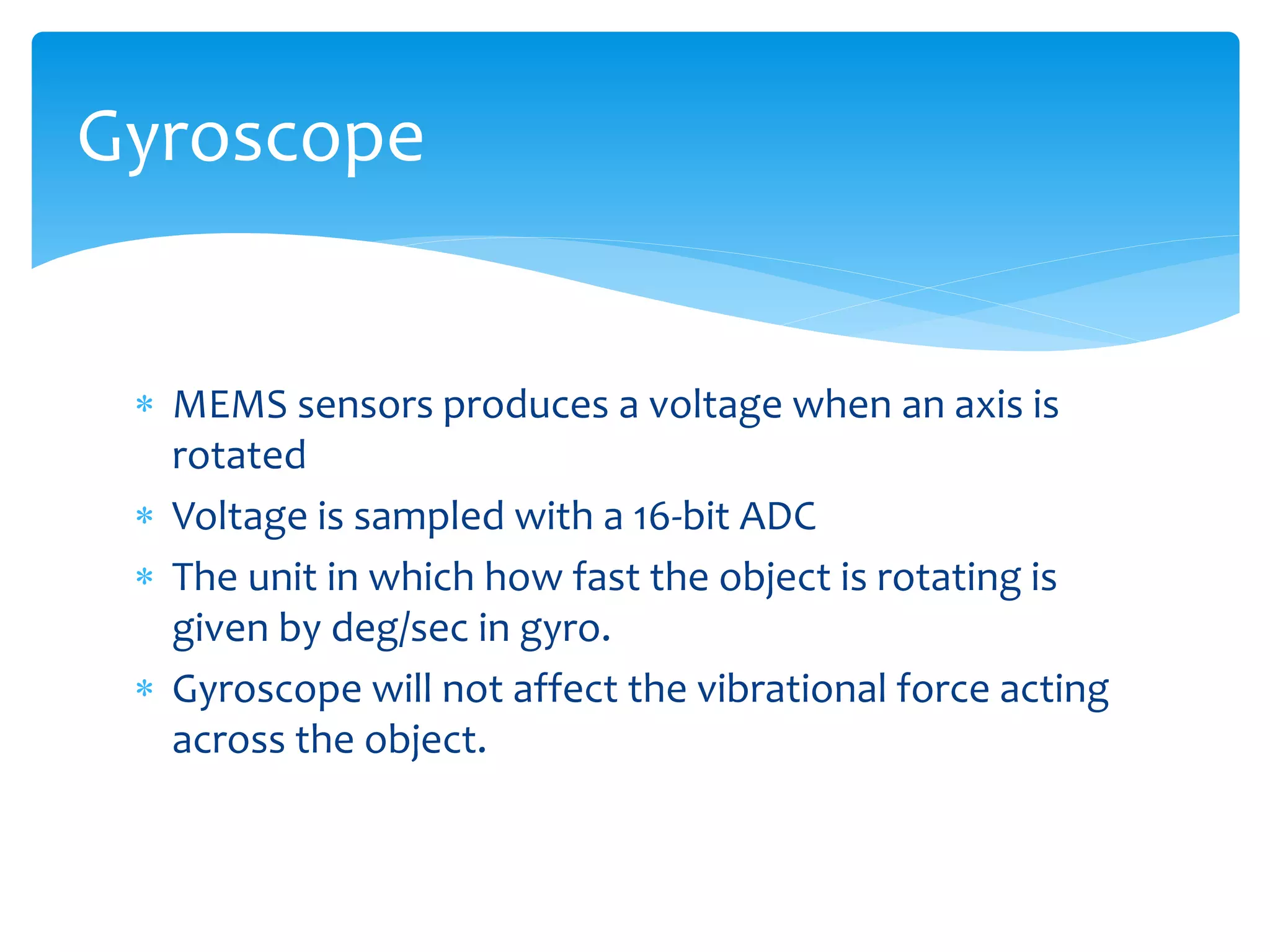 Gyroscope

* MEMS sensors produces a voltage when an axis is rotated
* Voltage is sampled with a 16-bit ADC
* The unit in which how fast the object is rotating is given by deg/sec in gyro.
* Gyroscope will not affect the vibrational force acting across the object.